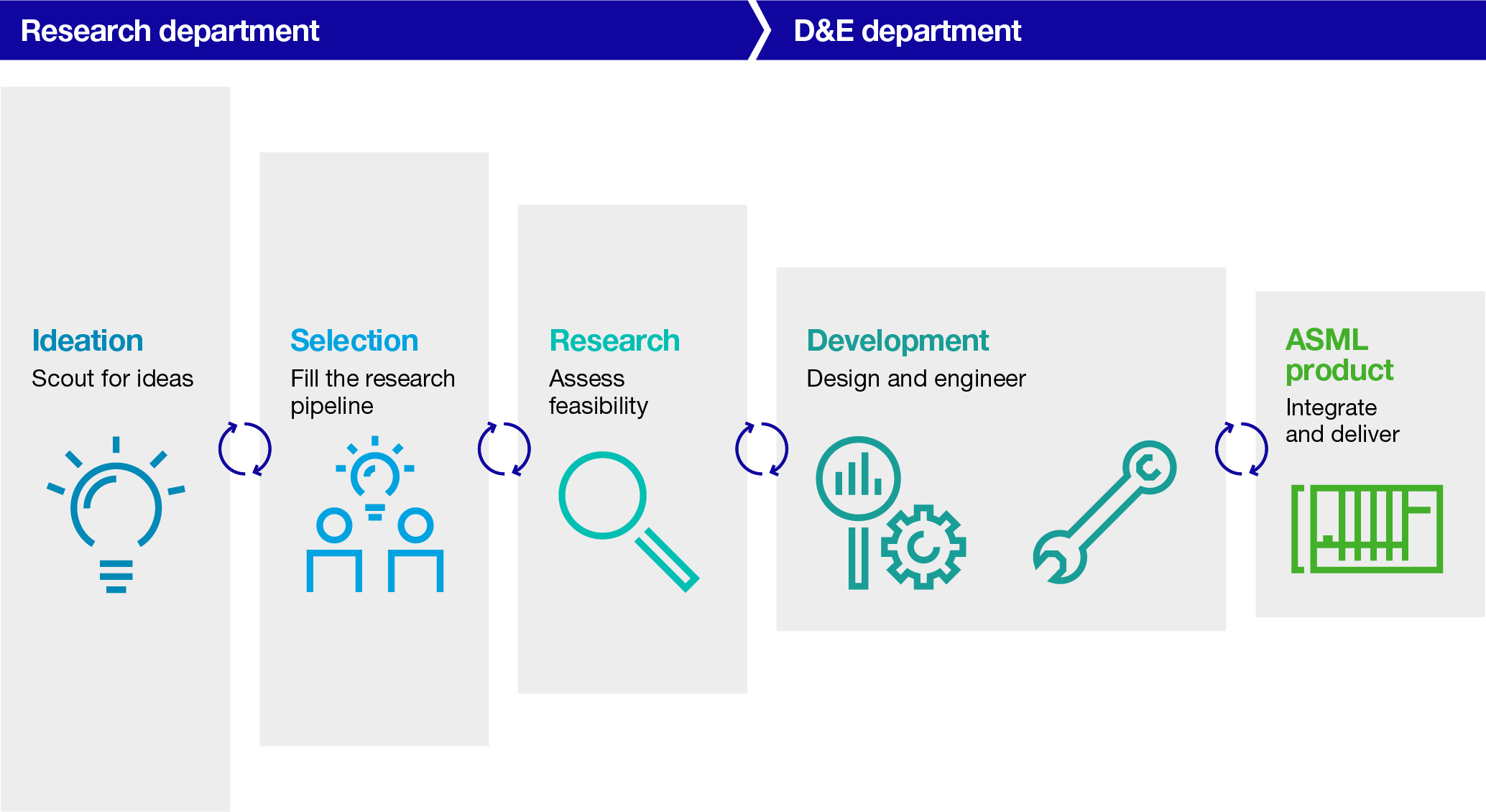 Research department

D&E department

Ideation
Scout for ideas

Selection
Fill the research pipeline

Research
Assess feasibility

Development
Design and engineer

ASML product
Integrate and deliver